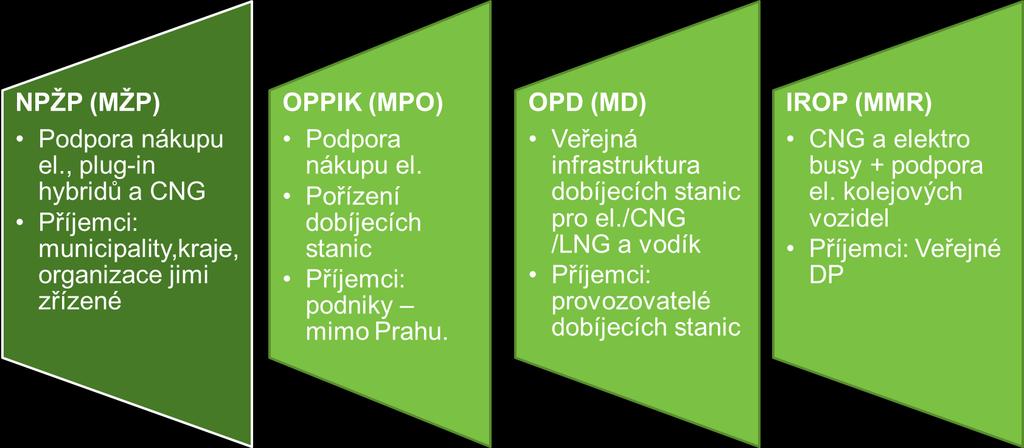 NPŽP (MŽP)
• Podpora nákupu el., plug-in hybridů a CNG
• Příjemci: municipality,kraje, organizace jimi zřízené

OPPIK (MPO)
• Podpora nákupu el.
• Pořízení dobíjecích stanic
• Příjemci: podniky – mimo Prahu.

OPD (MD)
• Veřejná infrastruktura dobíjecích stanic pro el./CNG /LNG a vodík
• Příjemci: provozovatelé dobíjecích stanic

IROP (MMR)
• CNG a elektro busy + podpora el. kolejových vozidel
• Příjemci: Veřejné DP